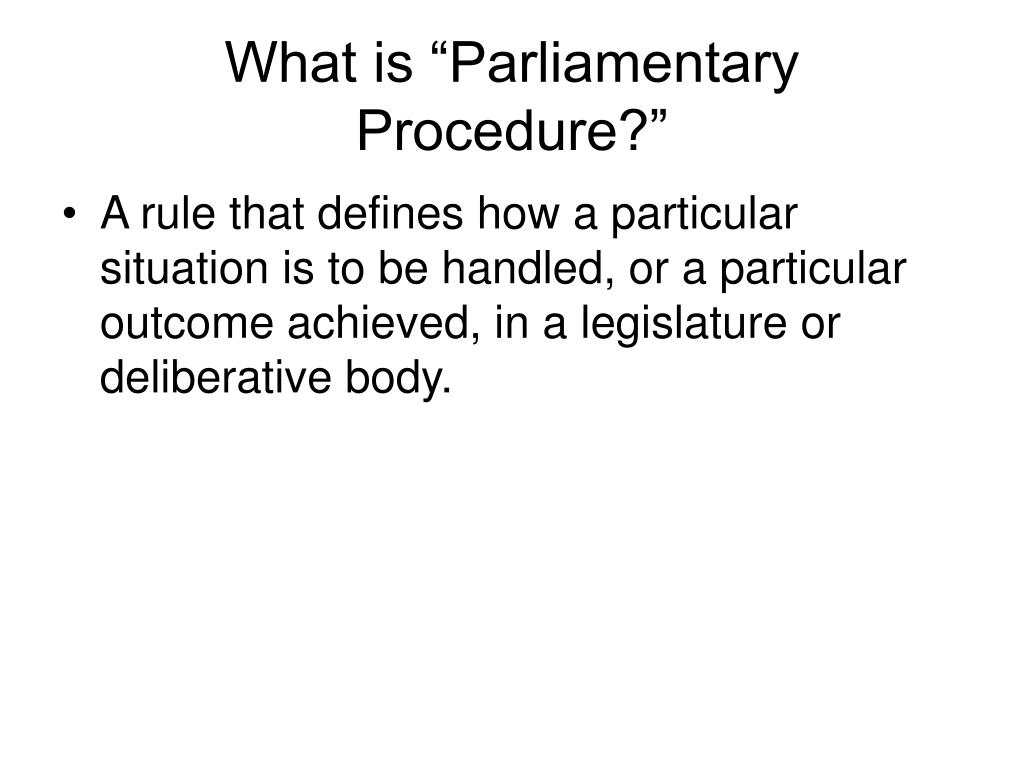 What is “Parliamentary Procedure?”

• A rule that defines how a particular situation is to be handled, or a particular outcome achieved, in a legislature or deliberative body.